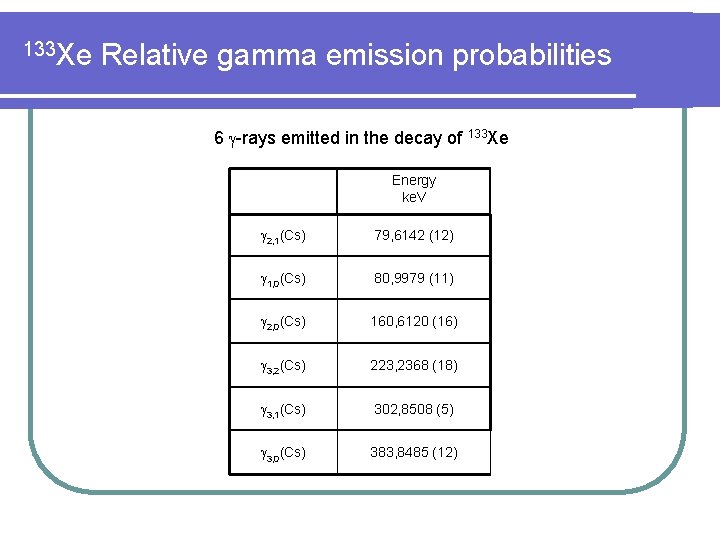 $^{133}$Xe Relative gamma emission probabilities

6 $\gamma$-rays emitted in the decay of $^{133}$Xe

| | Energy keV |
|---|---|
| $\gamma_{2,1}$(Cs) | 79,6142 (12) |
| $\gamma_{1,0}$(Cs) | 80,9979 (11) |
| $\gamma_{2,0}$(Cs) | 160,6120 (16) |
| $\gamma_{3,2}$(Cs) | 223,2368 (18) |
| $\gamma_{3,1}$(Cs) | 302,8508 (5) |
| $\gamma_{3,0}$(Cs) | 383,8485 (12) |